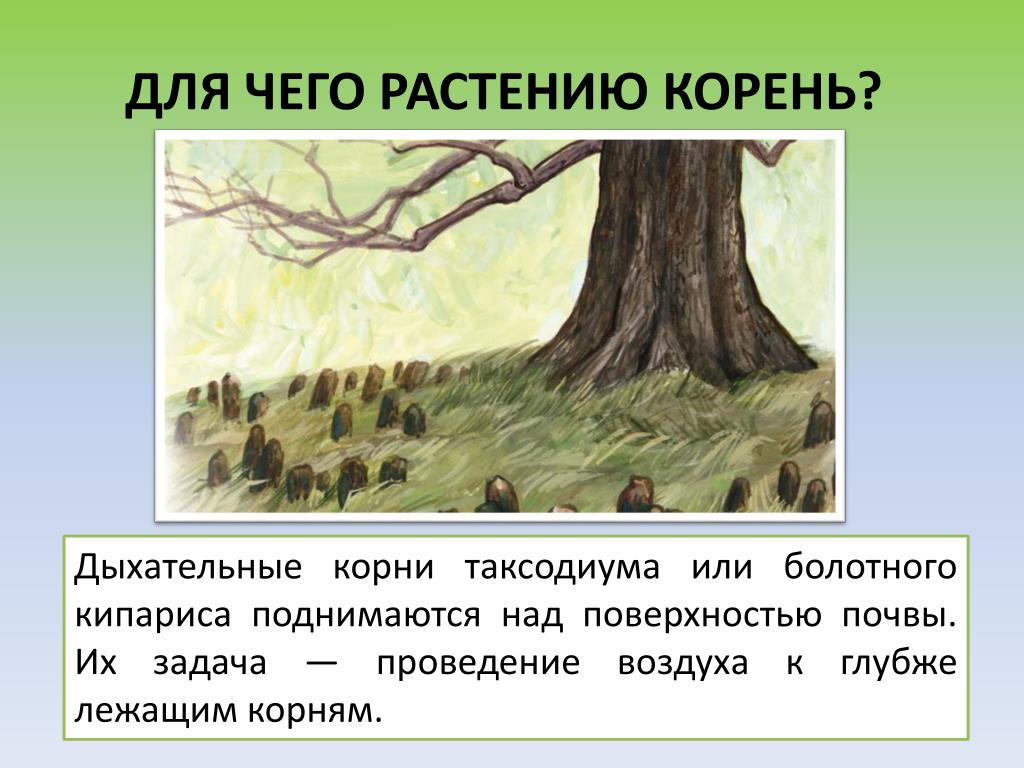 ДЛЯ ЧЕГО РАСТЕНИЮ КОРЕНЬ?

Дыхательные корни таксодиума или болотного кипариса поднимаются над поверхностью почвы. Их задача — проведение воздуха к глубже лежащим корням.